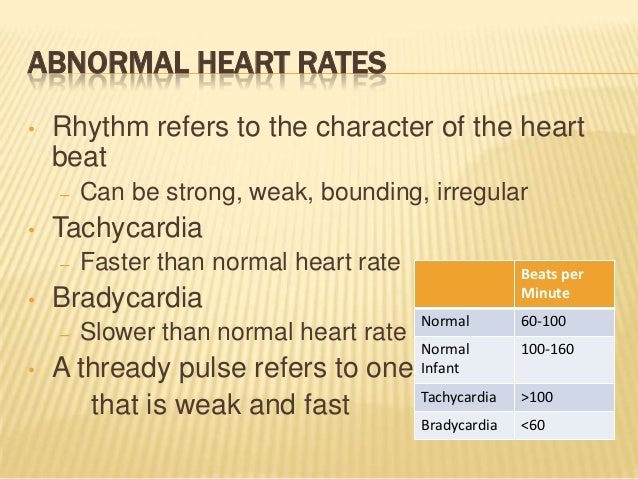 ABNORMAL HEART RATES

• Rhythm refers to the character of the heart beat
– Can be strong, weak, bounding, irregular
• Tachycardia
– Faster than normal heart rate
• Bradycardia
– Slower than normal heart rate
• A thready pulse refers to one that is weak and fast

| | Beats per Minute |
|---|---|
| Normal | 60-100 |
| Normal Infant | 100-160 |
| Tachycardia | >100 |
| Bradycardia | <60 |